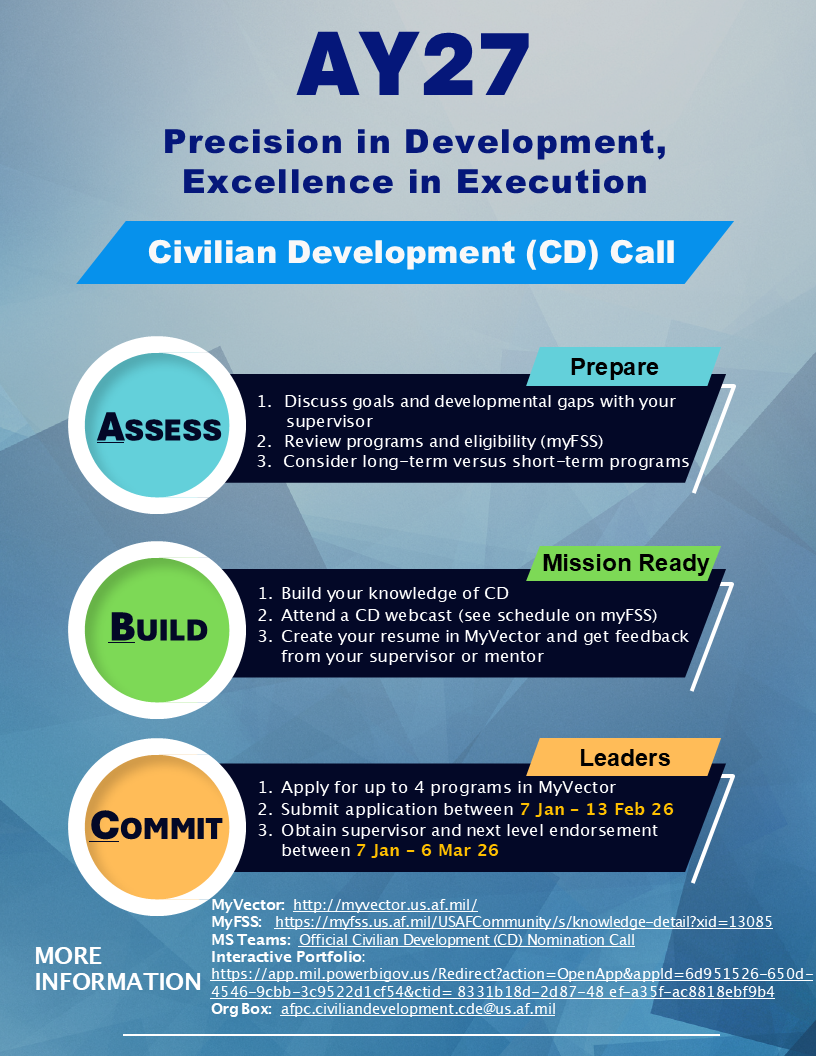 AY27

Precision in Development, Excellence in Execution

Civilian Development (CD) Call

ASSESS

Prepare

1. Discuss goals and developmental gaps with your supervisor
2. Review programs and eligibility (myFSS)
3. Consider long-term versus short-term programs

BUILD

Mission Ready

1. Build your knowledge of CD
2. Attend a CD webcast (see schedule on myFSS)
3. Create your resume in MyVector and get feedback from your supervisor or mentor

COMMIT

Leaders

1. Apply for up to 4 programs in MyVector
2. Submit application between 7 Jan – 13 Feb 26
3. Obtain supervisor and next level endorsement between 7 Jan – 6 Mar 26

MORE INFORMATION

MyVector: http://myvector.us.af.mil/
MyFSS: https://myfss.us.af.mil/USAFCommunity/s/knowledge-detail?xid=13085
MS Teams: Official Civilian Development (CD) Nomination Call
Interactive Portfolio: https://app.mil.powerbigov.us/Redirect?action=OpenApp&appId=6d951526-650d-4546-9cbb-3c9522d1cf54&ctid= 8331b18d-2d87-48 ef-a35f-ac8818ebf9b4
Org Box: afpc.civiliandevelopment.cde@us.af.mil